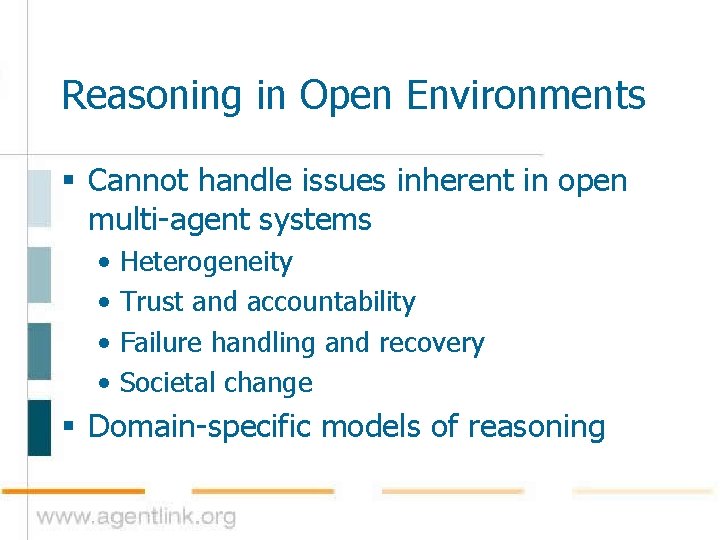 Reasoning in Open Environments

▪ Cannot handle issues inherent in open multi-agent systems
 • Heterogeneity
 • Trust and accountability
 • Failure handling and recovery
 • Societal change
▪ Domain-specific models of reasoning

www.agentlink.org